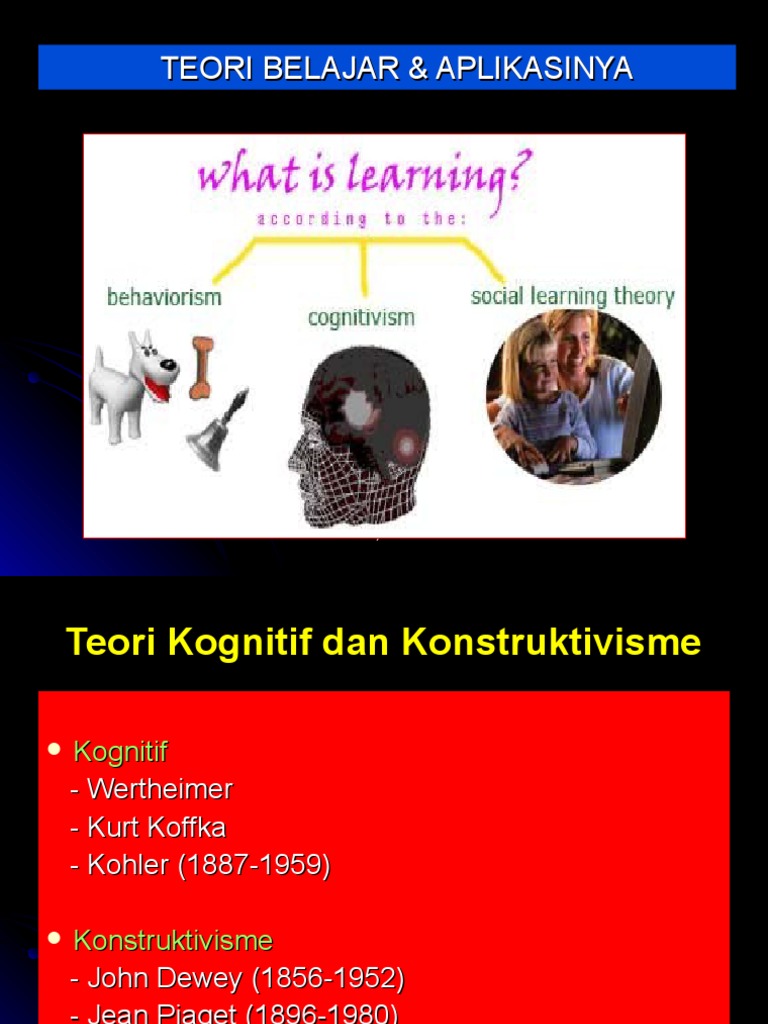 TEORI BELAJAR & APLIKASINYA

what is learning?
according to the:
behaviorism
cognitivism
social learning theory

Teori Kognitif dan Konstruktivisme

• Kognitif
- Wertheimer
- Kurt Koffka
- Kohler (1887-1959)

• Konstruktivisme
- John Dewey (1856-1952)
- Jean Piaget (1896-1980)